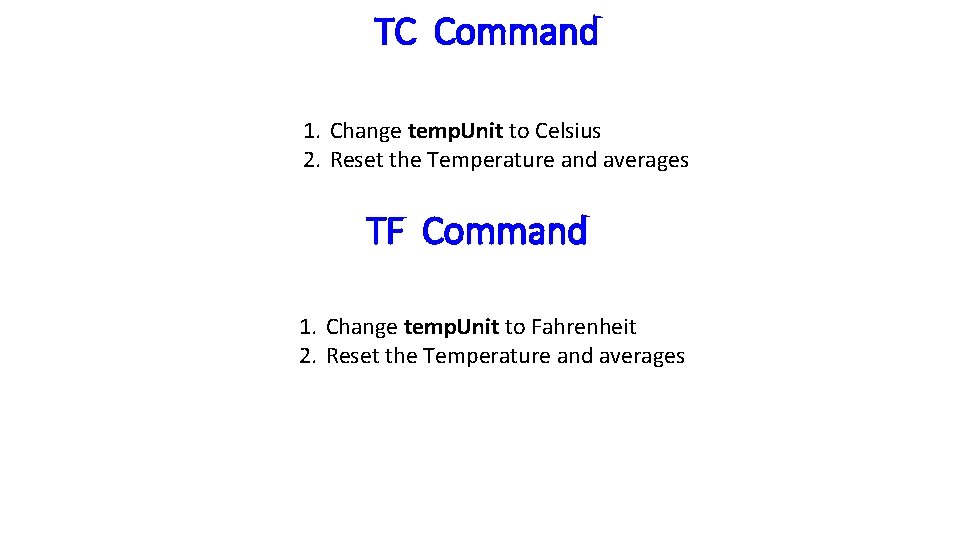 TC Command

1. Change temp.Unit to Celsius
2. Reset the Temperature and averages

TF Command

1. Change temp.Unit to Fahrenheit
2. Reset the Temperature and averages